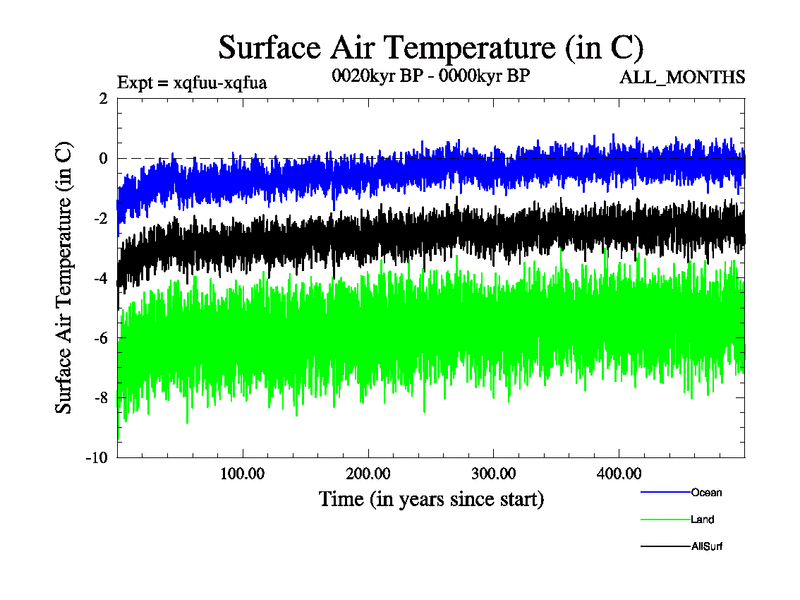 Surface Air Temperature (in C)

Expt = xqfuu-xqfua

0020kyr BP - 0000kyr BP

ALL_MONTHS

Surface Air Temperature (in C)

2

0

-2

-4

-6

-8

-10

100.00

200.00

300.00

400.00

Time (in years since start)

Ocean

Land

AllSurf